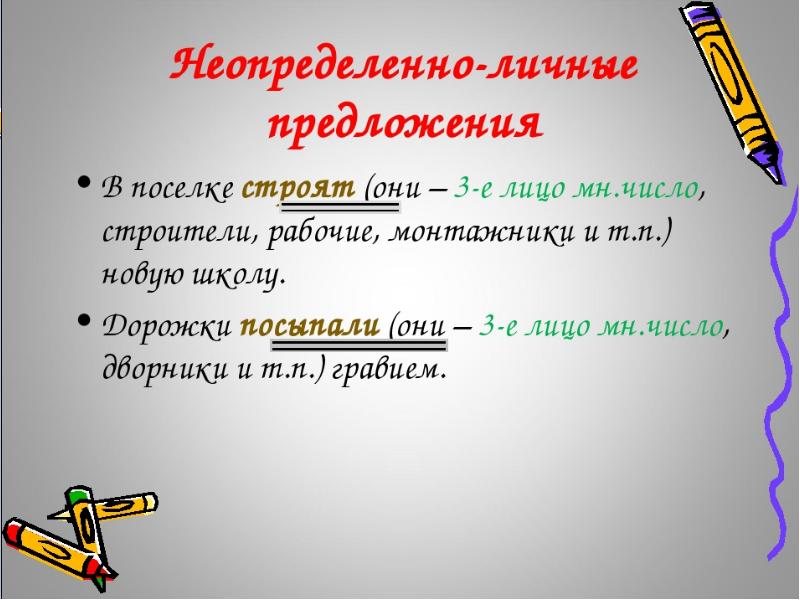 Неопределенно-личные предложения

• В поселке строят (они – 3-е лицо мн.число, строители, рабочие, монтажники и т.п.) новую школу.

• Дорожки посыпали (они – 3-е лицо мн.число, дворники и т.п.) гравием.